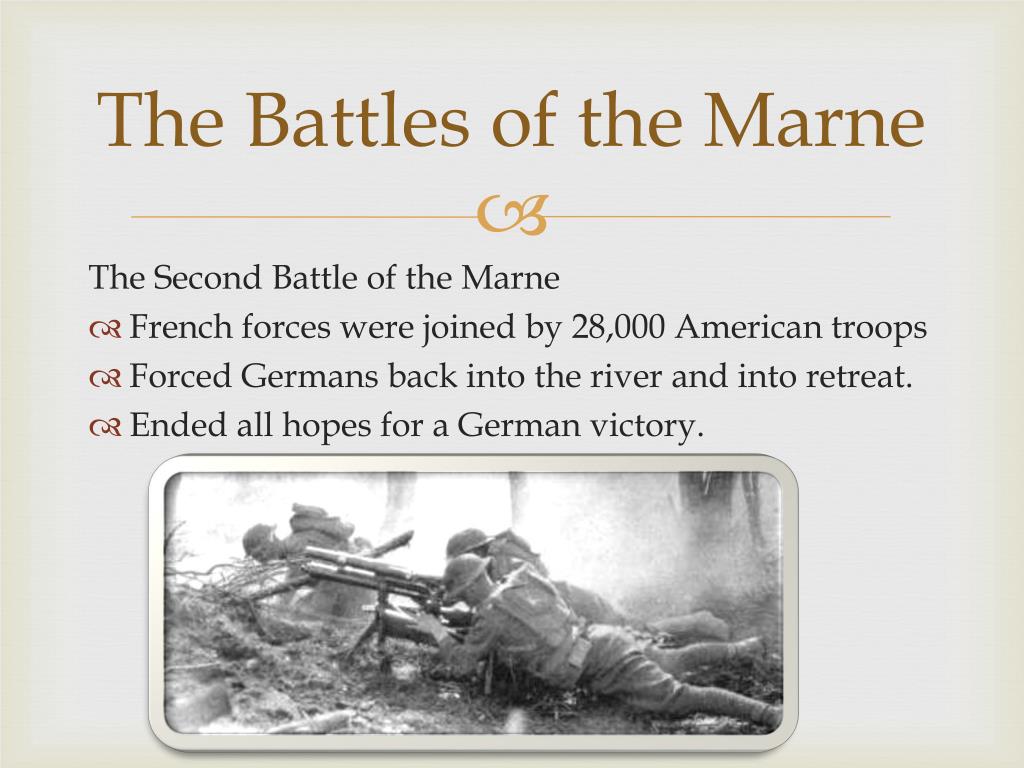 The Battles of the Marne

The Second Battle of the Marne
French forces were joined by 28,000 American troops
Forced Germans back into the river and into retreat.
Ended all hopes for a German victory.